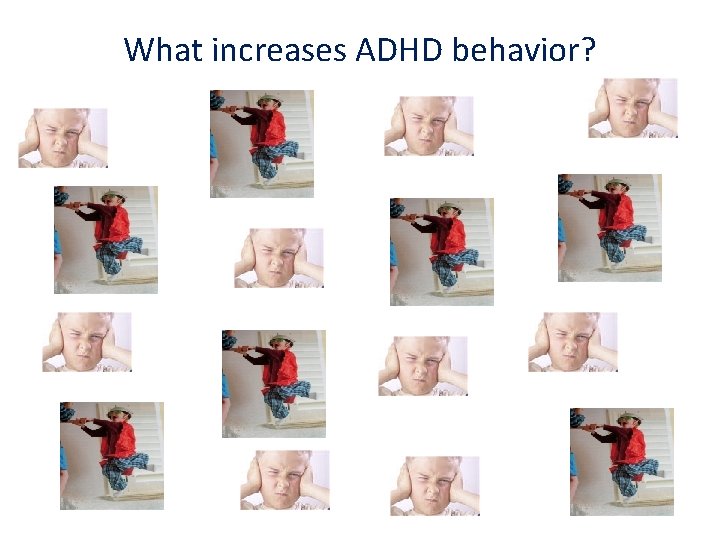 What increases ADHD behavior?